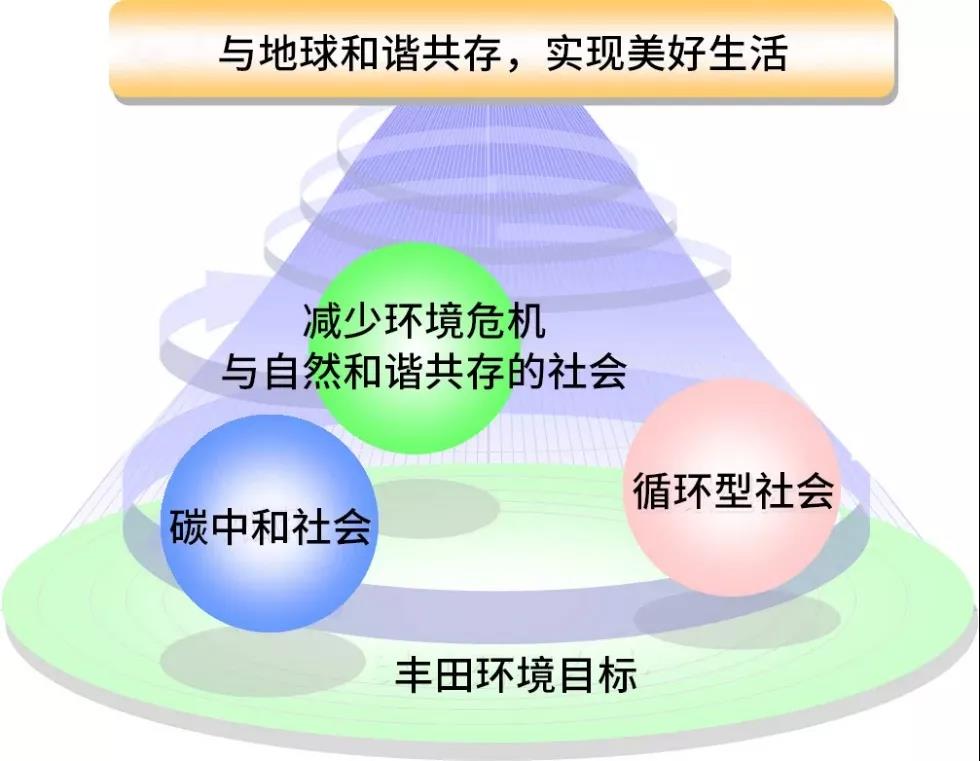 与地球和谐共存，实现美好生活

减少环境危机
与自然和谐共存的社会

碳中和社会

循环型社会

丰田环境目标